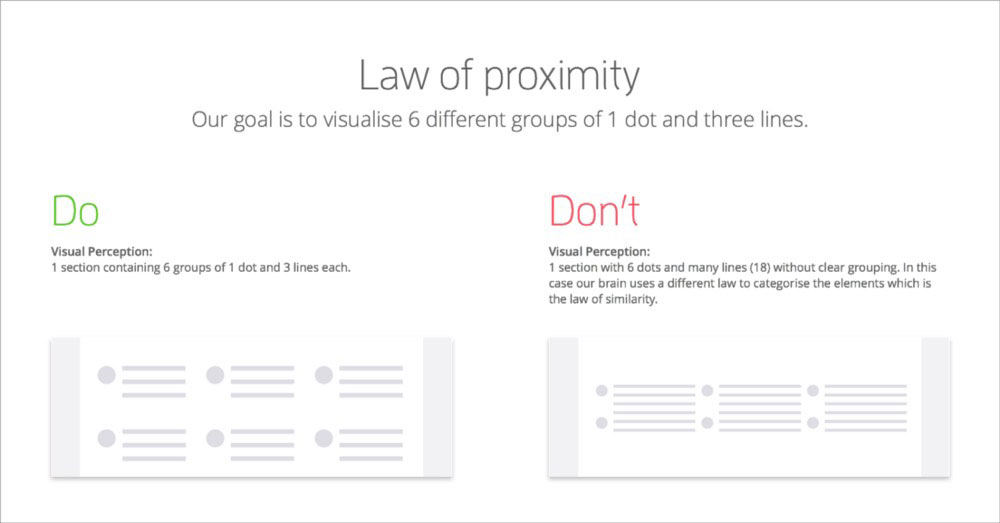 Law of proximity
Our goal is to visualise 6 different groups of 1 dot and three lines.

Do

Visual Perception:
1 section containing 6 groups of 1 dot and 3 lines each.

Don't

Visual Perception:
1 section with 6 dots and many lines (18) without clear grouping. In this case our brain uses a different law to categorise the elements which is the law of similarity.